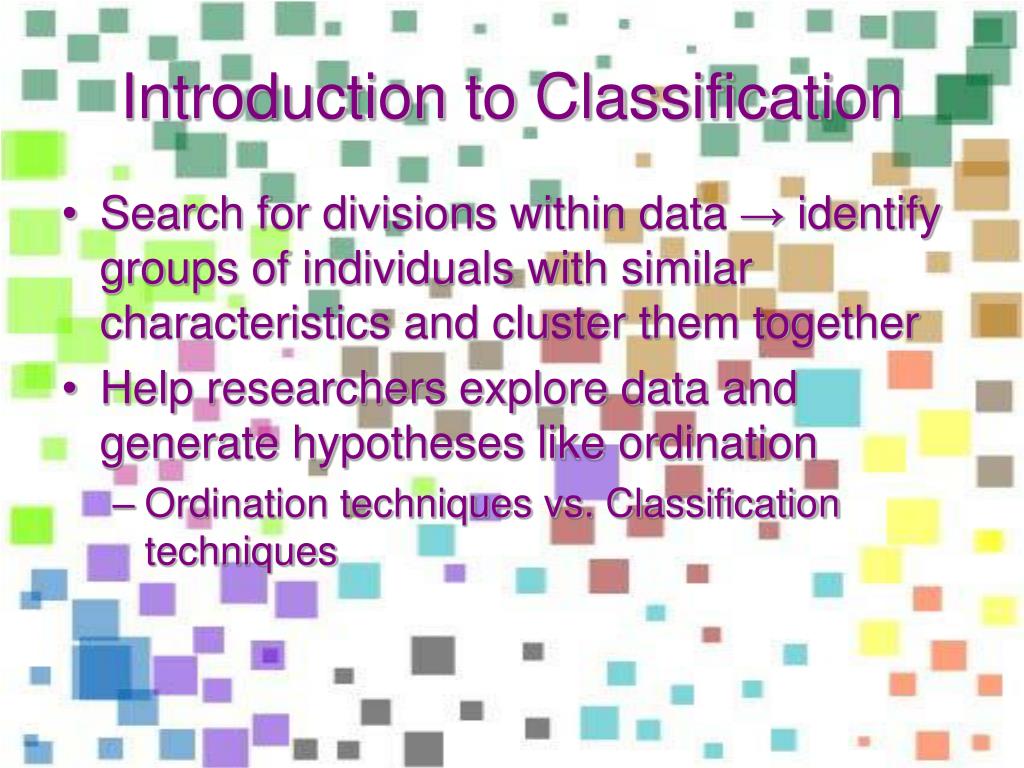 Introduction to Classification

• Search for divisions within data → identify groups of individuals with similar characteristics and cluster them together
• Help researchers explore data and generate hypotheses like ordination
– Ordination techniques vs. Classification techniques